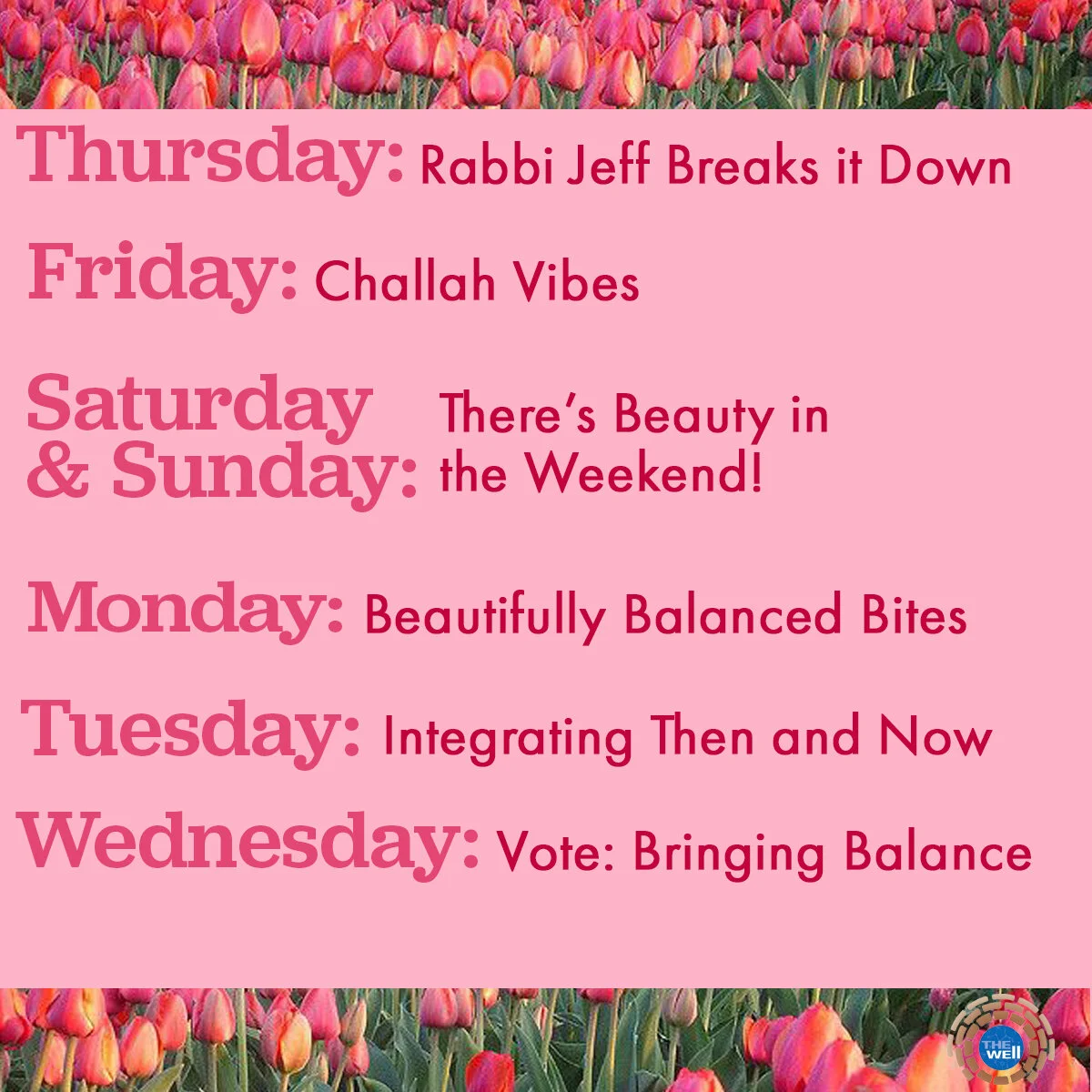 Thursday: Rabbi Jeff Breaks it Down

Friday: Challah Vibes

Saturday & Sunday: There's Beauty in the Weekend!

Monday: Beautifully Balanced Bites

Tuesday: Integrating Then and Now

Wednesday: Vote: Bringing Balance

THE well